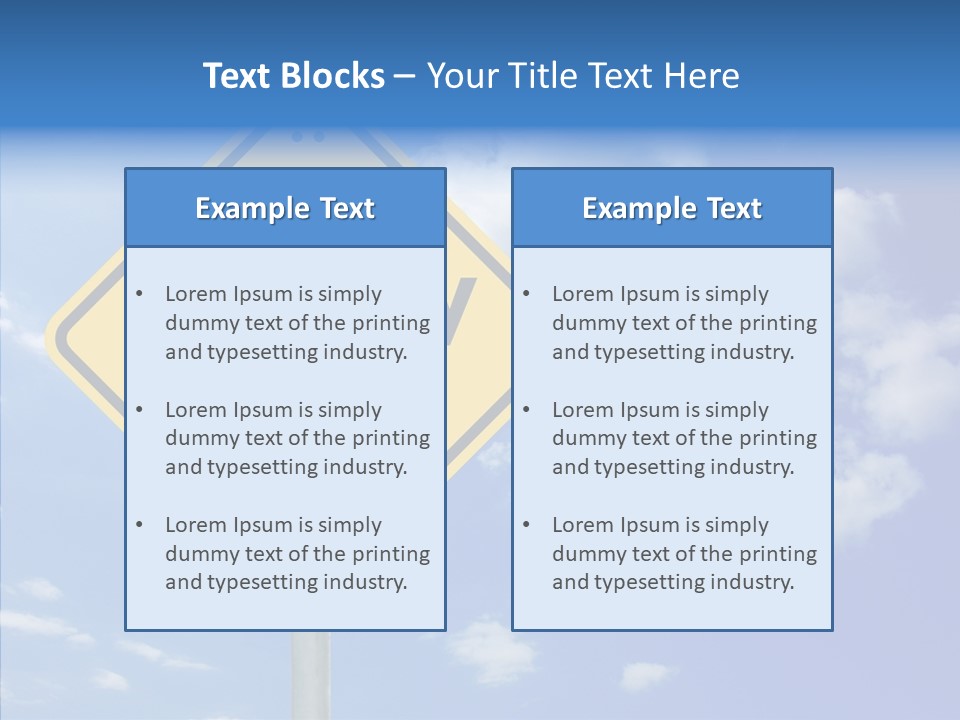 Text Blocks – Your Title Text Here

Example Text

• Lorem Ipsum is simply dummy text of the printing and typesetting industry.

• Lorem Ipsum is simply dummy text of the printing and typesetting industry.

• Lorem Ipsum is simply dummy text of the printing and typesetting industry.

Example Text

• Lorem Ipsum is simply dummy text of the printing and typesetting industry.

• Lorem Ipsum is simply dummy text of the printing and typesetting industry.

• Lorem Ipsum is simply dummy text of the printing and typesetting industry.